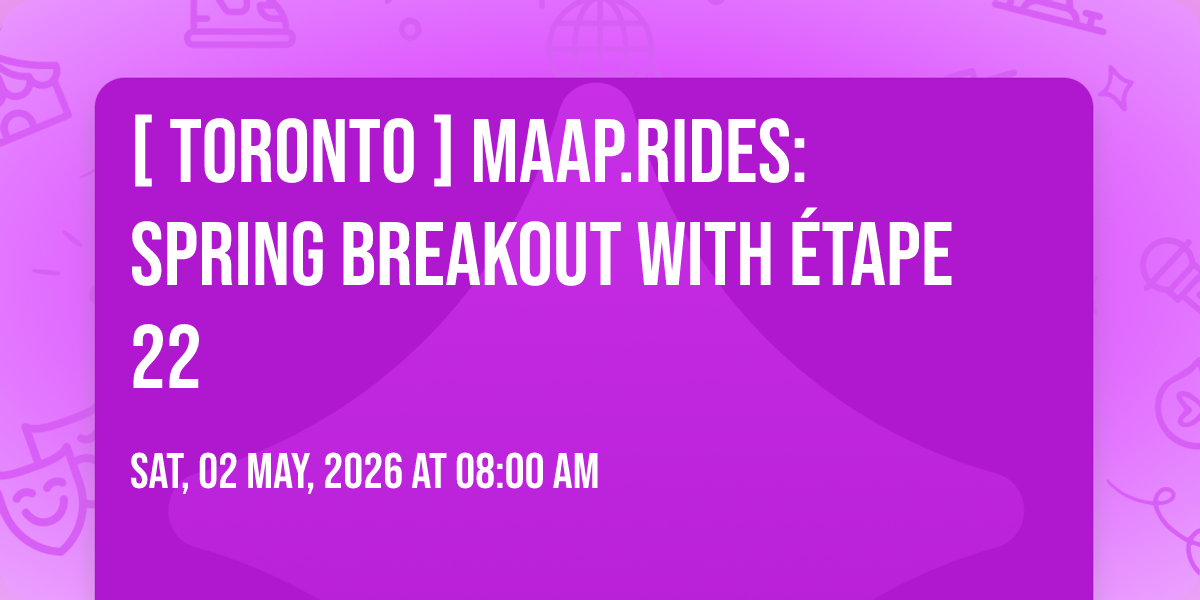 [ TORONTO ] MAAP.RIDES: SPRING BREAKOUT WITH ÉTAPE 22

SAT, 02 MAY, 2026 AT 08:00 AM